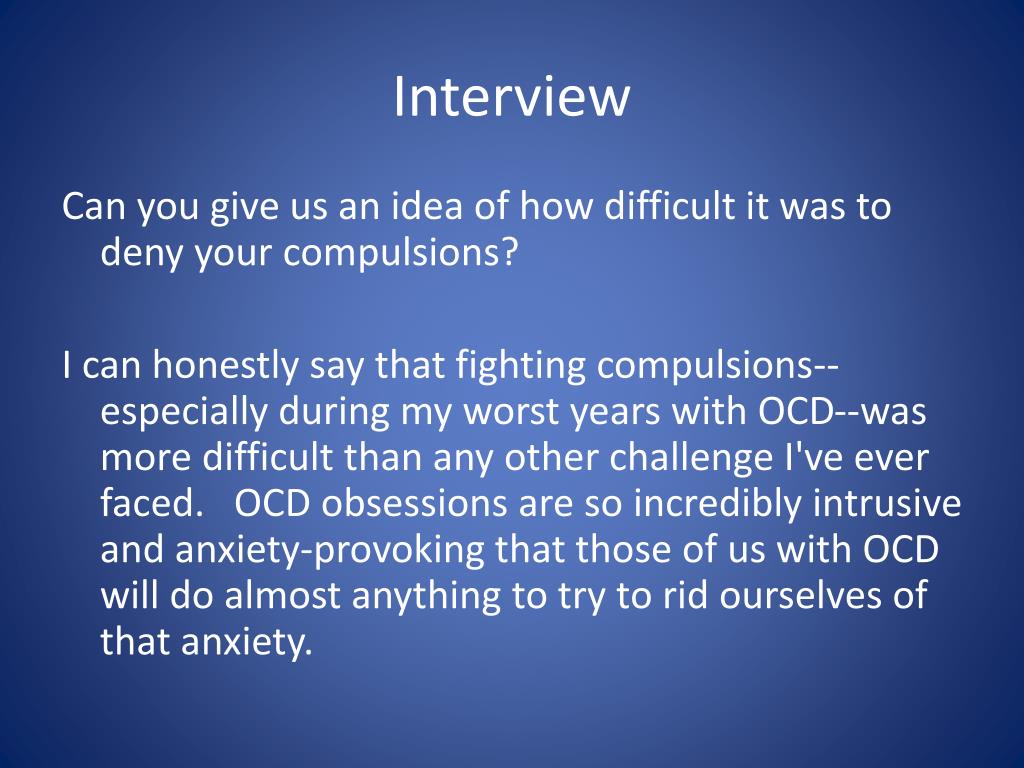 Interview

Can you give us an idea of how difficult it was to deny your compulsions?

I can honestly say that fighting compulsions--especially during my worst years with OCD--was more difficult than any other challenge I've ever faced.   OCD obsessions are so incredibly intrusive and anxiety-provoking that those of us with OCD will do almost anything to try to rid ourselves of that anxiety.